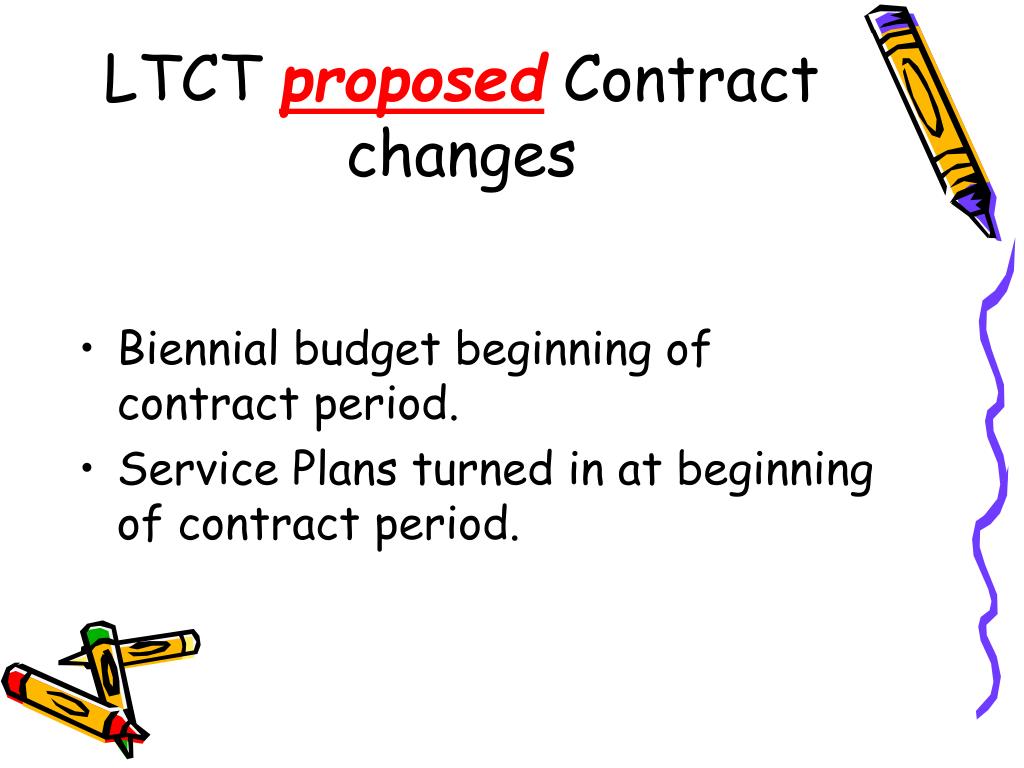 LTCT proposed Contract changes

• Biennial budget beginning of contract period.
• Service Plans turned in at beginning of contract period.